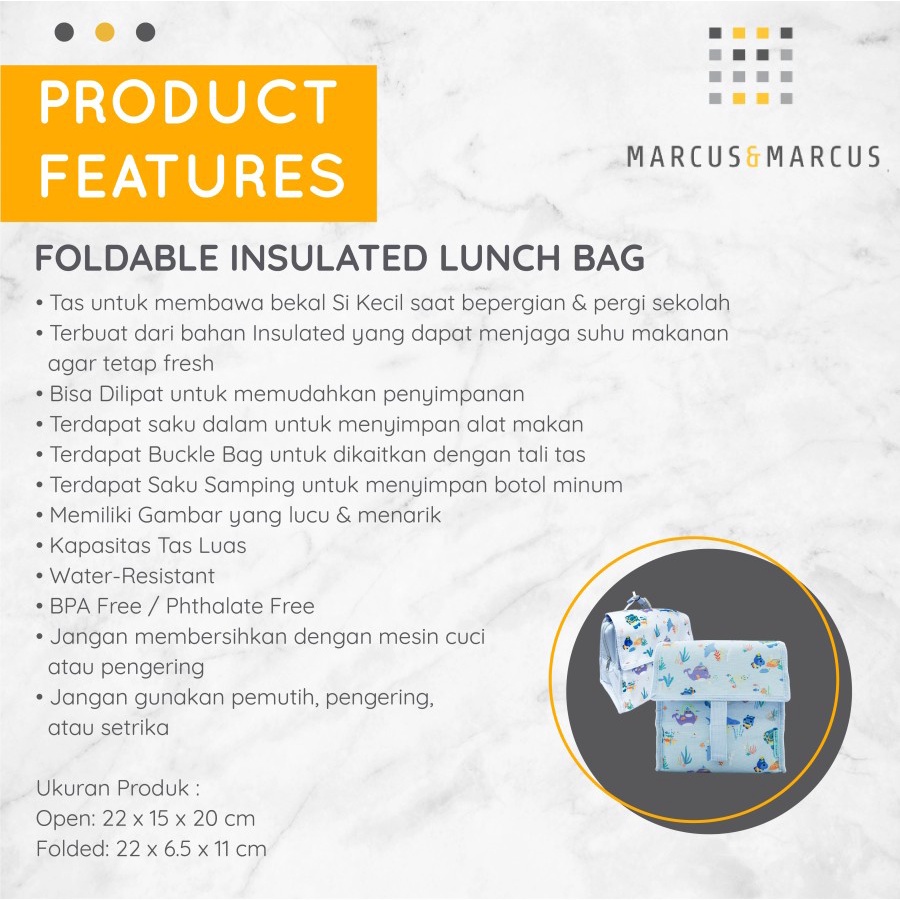 PRODUCT FEATURES

MARCUS&MARCUS

FOLDABLE INSULATED LUNCH BAG

• Tas untuk membawa bekal Si Kecil saat bepergian & pergi sekolah
• Terbuat dari bahan Insulated yang dapat menjaga suhu makanan agar tetap fresh
• Bisa Dilipat untuk memudahkan penyimpanan
• Terdapat saku dalam untuk menyimpan alat makan
• Terdapat Buckle Bag untuk dikaitkan dengan tali tas
• Terdapat Saku Samping untuk menyimpan botol minum
• Memiliki Gambar yang lucu & menarik
• Kapasitas Tas Luas
• Water-Resistant
• BPA Free / Phthalate Free
• Jangan membersihkan dengan mesin cuci atau pengering
• Jangan gunakan pemutih, pengering, atau setrika

Ukuran Produk :
Open: 22 x 15 x 20 cm
Folded: 22 x 6.5 x 11 cm